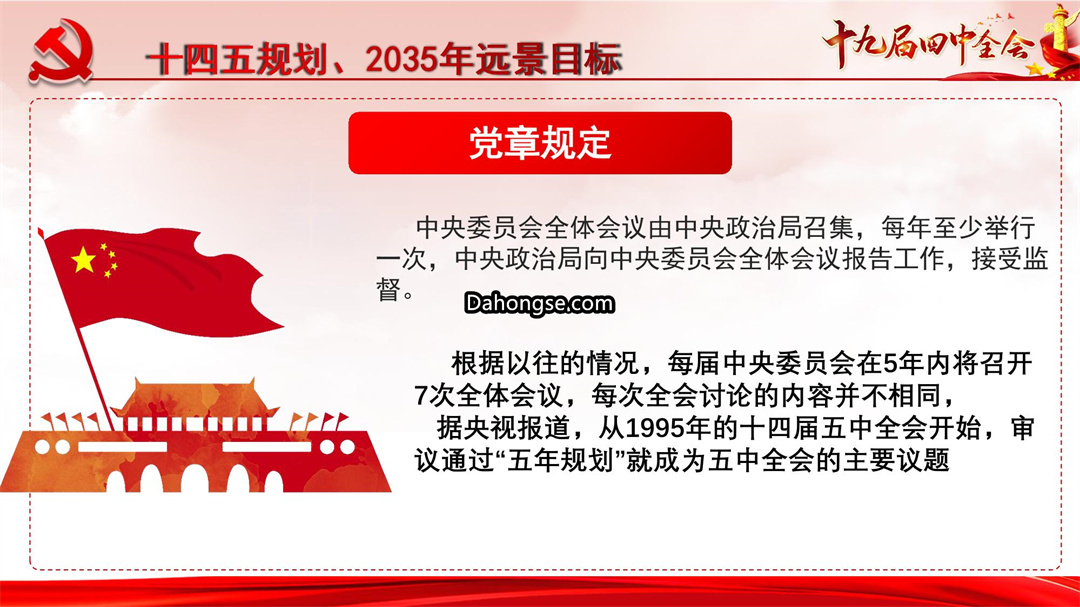 十四五规划、2035年远景目标

十九届四中全会

党章规定

中央委员会全体会议由中央政治局召集，每年至少举行一次，中央政治局向中央委员会全体会议报告工作，接受监督。

Dahongse.com

根据以往的情况，每届中央委员会在5年内将召开7次全体会议，每次全会讨论的内容并不相同，

据央视报道，从1995年的十四届五中全会开始，审议通过“五年规划”就成为五中全会的主要议题